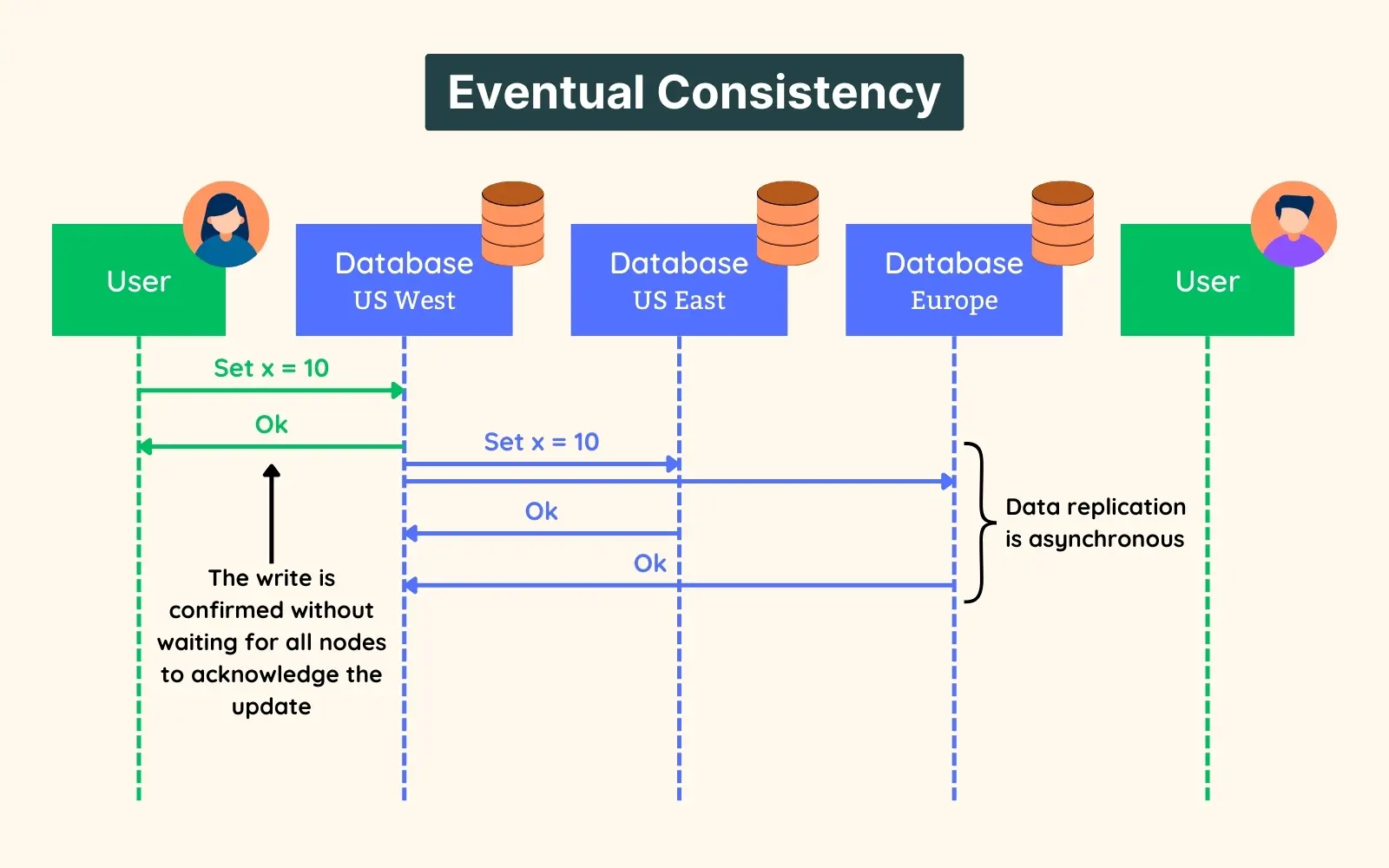 Eventual Consistency

User

Database
US West

Database
US East

Database
Europe

User

Set x = 10

Ok

Set x = 10

Ok

Ok

Data replication is asynchronous

The write is confirmed without waiting for all nodes to acknowledge the update